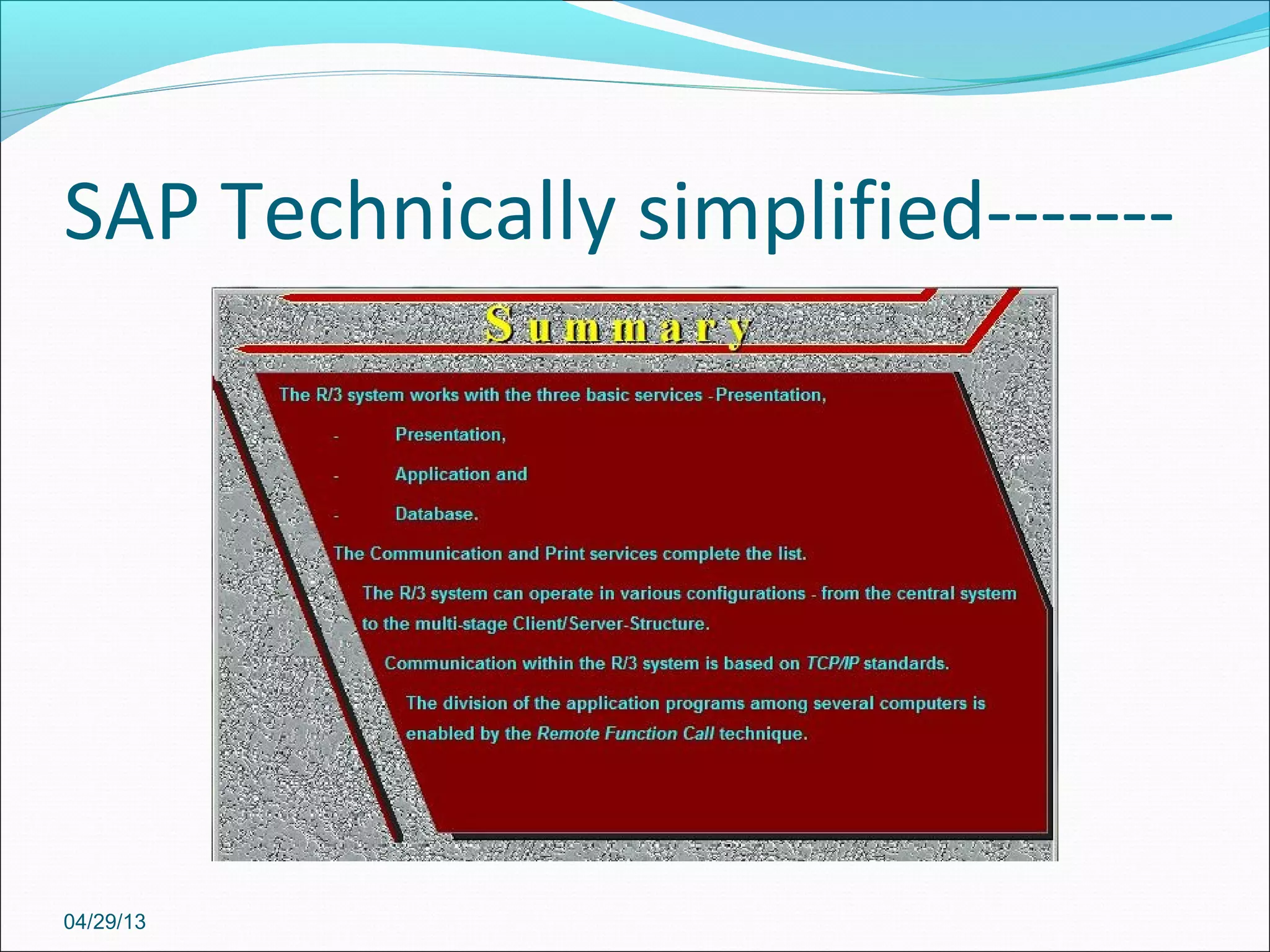 SAP Technically simplified-------

Summary

The R/3 system works with the three basic services - Presentation,

- Presentation,

- Application and

- Database.

The Communication and Print services complete the list.

The R/3 system can operate in various configurations - from the central system to the multi-stage Client/Server-Structure.

Communication within the R/3 system is based on TCP/IP standards.

The division of the application programs among several computers is enabled by the Remote Function Call technique.

04/29/13